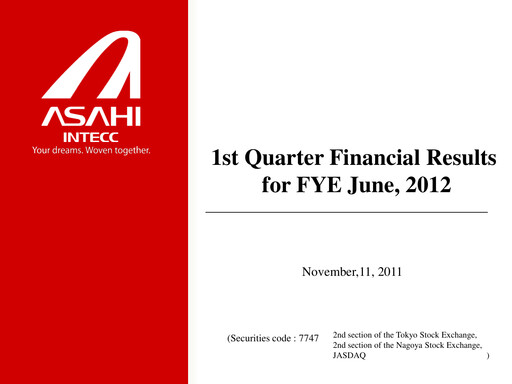 ASAHI
INTECC
Your dreams. Woven together.

1st Quarter Financial Results for FYE June, 2012

November,11, 2011

(Securities code : 7747 2nd section of the Tokyo Stock Exchange, 2nd section of the Nagoya Stock Exchange, JASDAQ )